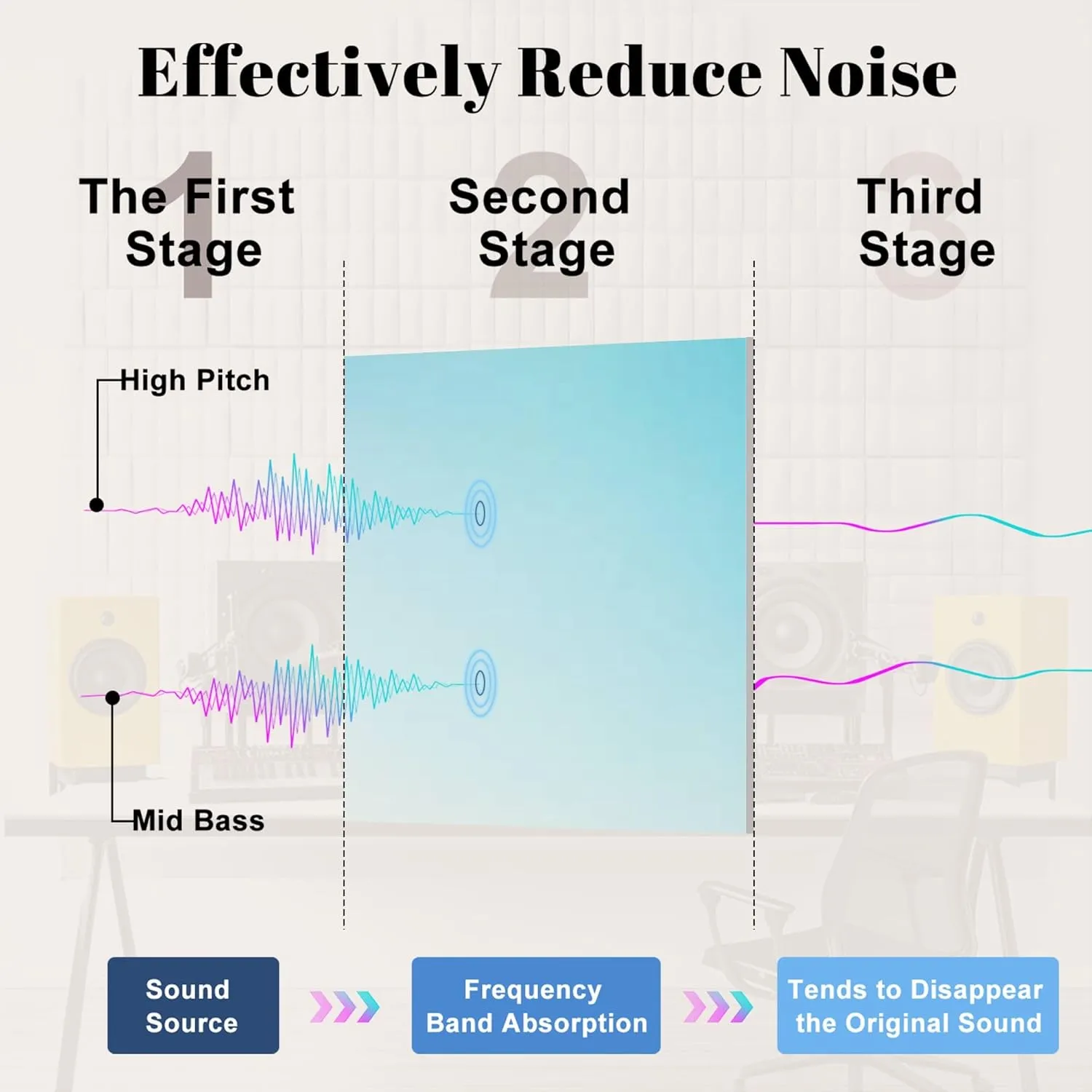 Effectively Reduce Noise

1 The First Stage

2 Second Stage

3 Third Stage

High Pitch

Mid Bass

Sound Source

Frequency Band Absorption

Tends to Disappear the Original Sound